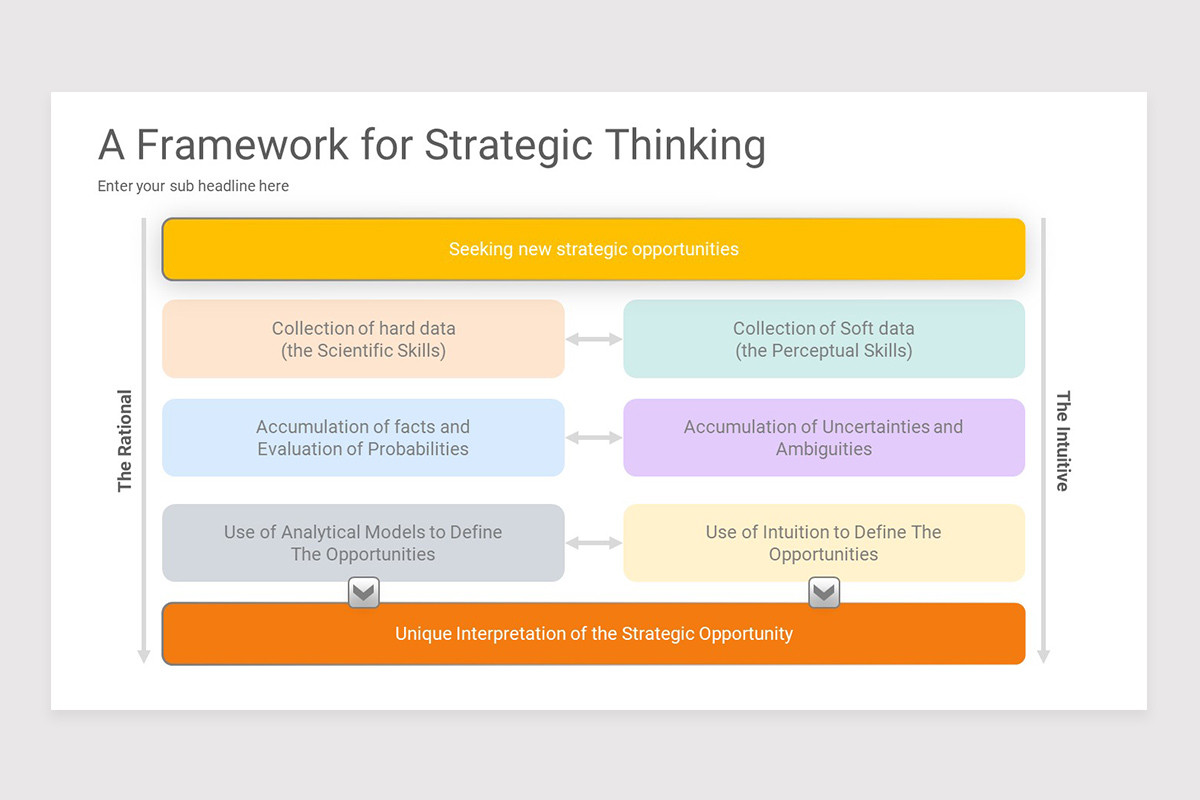 A Framework for Strategic Thinking

Enter your sub headline here

The Rational

Seeking new strategic opportunities

Collection of hard data
(the Scientific Skills)

Collection of Soft data
(the Perceptual Skills)

Accumulation of facts and Evaluation of Probabilities

Accumulation of Uncertainties and Ambiguities

Use of Analytical Models to Define The Opportunities

Use of Intuition to Define The Opportunities

Unique Interpretation of the Strategic Opportunity

The Intuitive